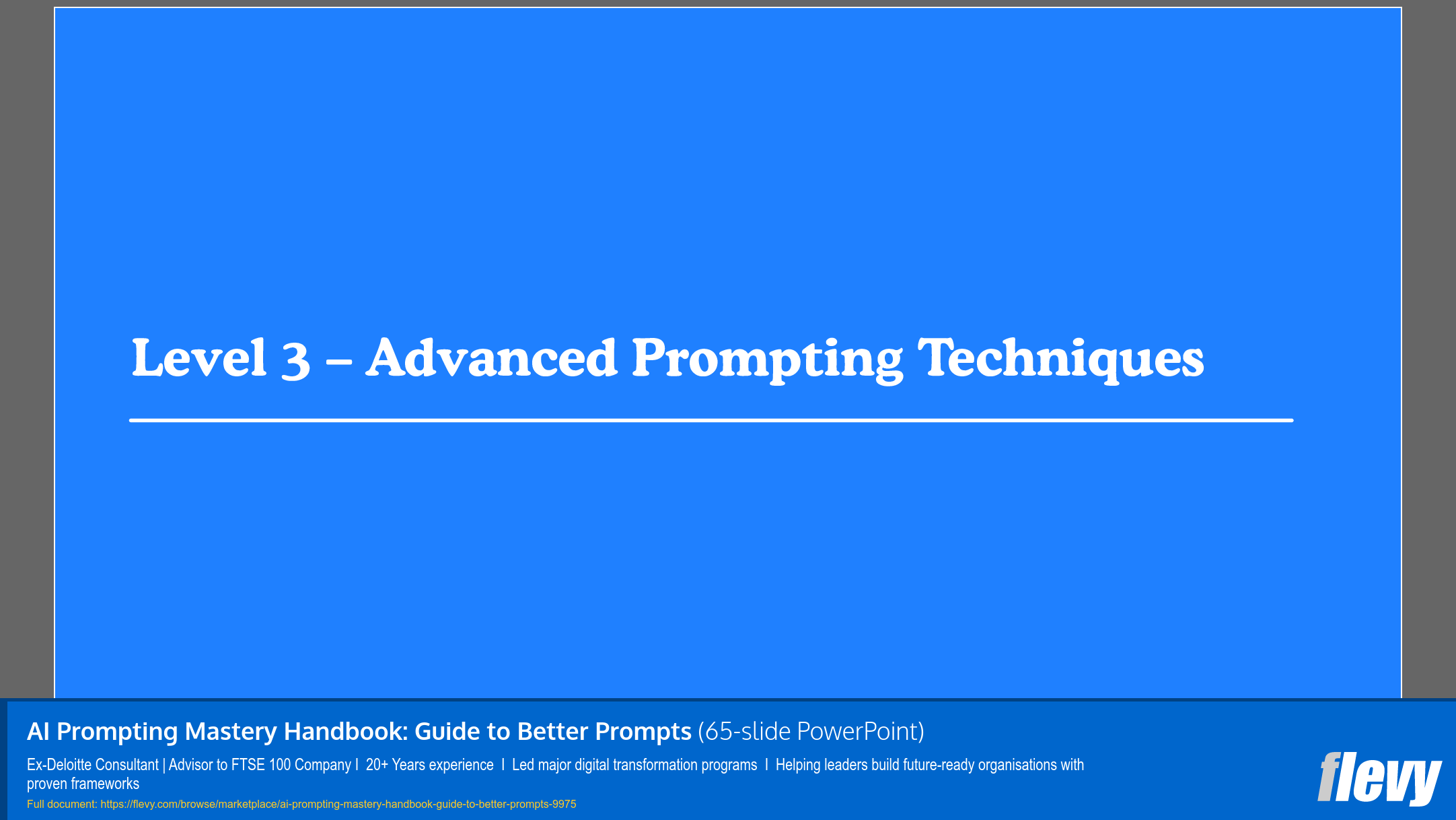 Level 3 – Advanced Prompting Techniques

AI Prompting Mastery Handbook: Guide to Better Prompts (65-slide PowerPoint)

Ex-Deloitte Consultant | Advisor to FTSE 100 Company I 20+ Years experience I Led major digital transformation programs I Helping leaders build future-ready organisations with proven frameworks

Full document: https://flevy.com/browse/marketplace/ai-prompting-mastery-handbook-guide-to-better-prompts-9975

flevy